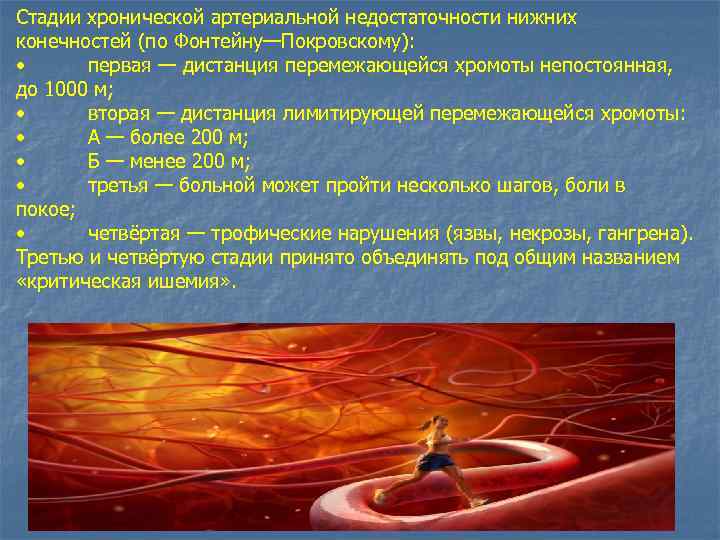 Стадии хронической артериальной недостаточности нижних конечностей (по Фонтейну—Покровскому):
• первая — дистанция перемежающейся хромоты непостоянная, до 1000 м;
• вторая — дистанция лимитирующей перемежающейся хромоты:
• А — более 200 м;
• Б — менее 200 м;
• третья — больной может пройти несколько шагов, боли в покое;
• четвёртая — трофические нарушения (язвы, некрозы, гангрена).
Третью и четвёртую стадии принято объединять под общим названием «критическая ишемия».